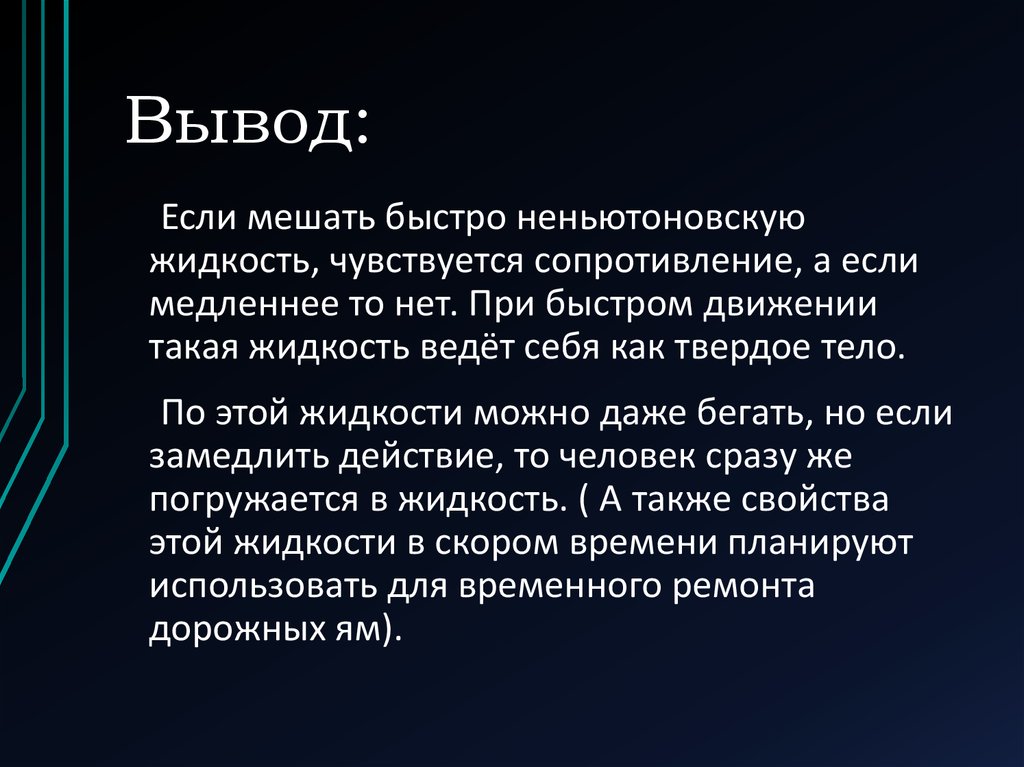 Вывод:

Если мешать быстро неньютоновскую жидкость, чувствуется сопротивление, а если медленнее то нет. При быстром движении такая жидкость ведёт себя как твердое тело.

По этой жидкости можно даже бегать, но если замедлить действие, то человек сразу же погружается в жидкость. ( А также свойства этой жидкости в скором времени планируют использовать для временного ремонта дорожных ям).